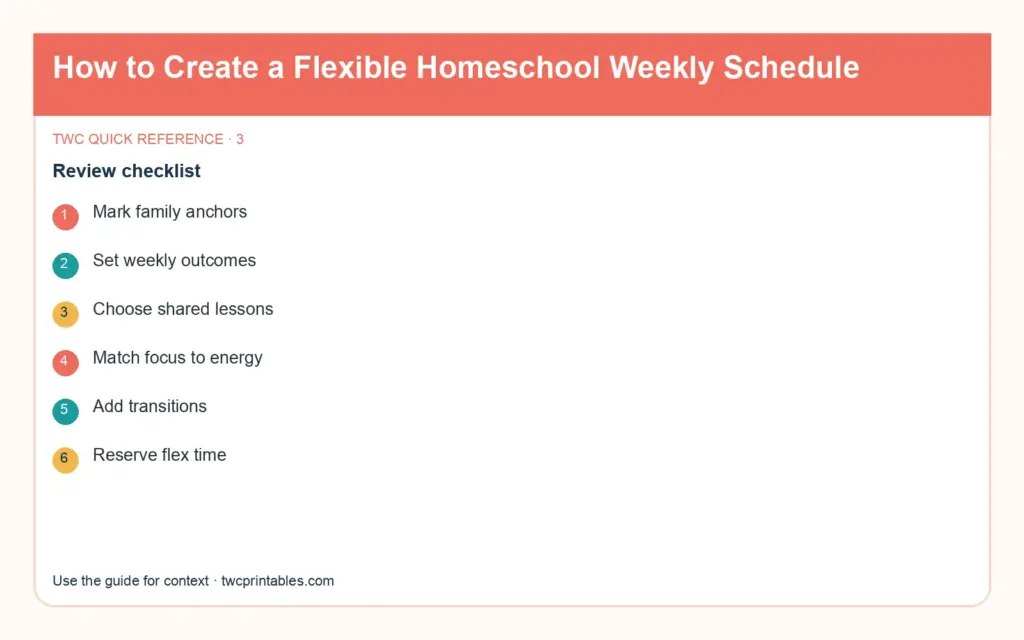 How to Create a Flexible Homeschool Weekly Schedule

TWC QUICK REFERENCE · 3

Review checklist

1 Mark family anchors

2 Set weekly outcomes

3 Choose shared lessons

4 Match focus to energy

5 Add transitions

6 Reserve flex time

Use the guide for context · twcprintables.com